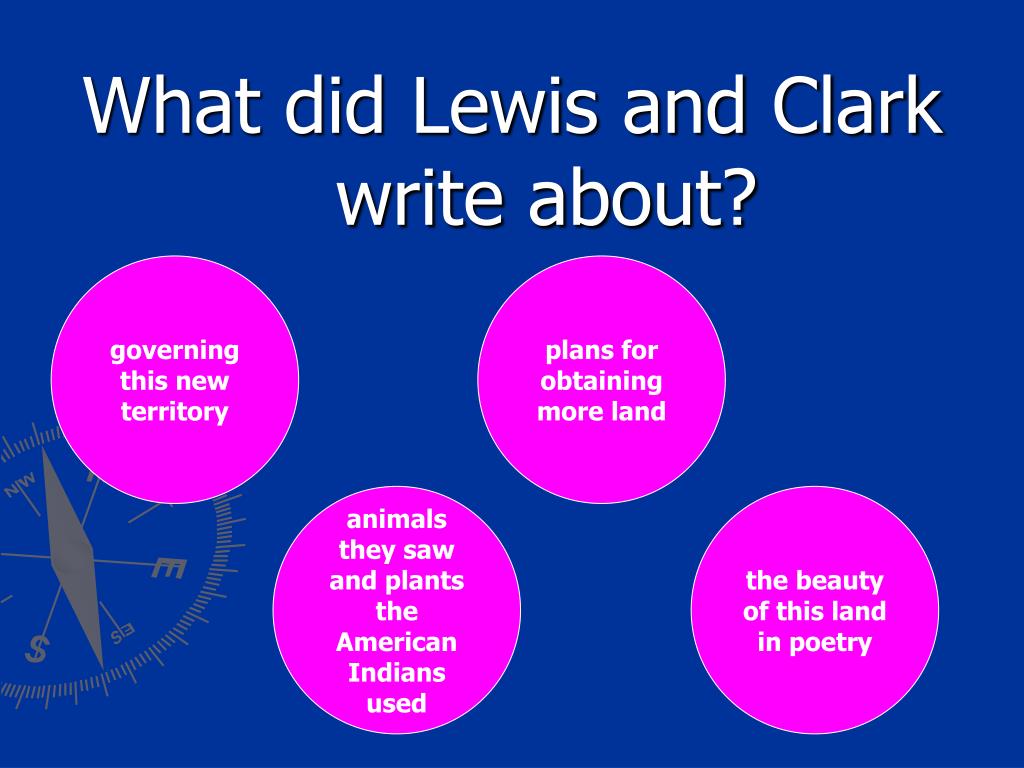 What did Lewis and Clark write about?

governing this new territory

plans for obtaining more land

animals they saw and plants the American Indians used

the beauty of this land in poetry

NW

E

S

SE